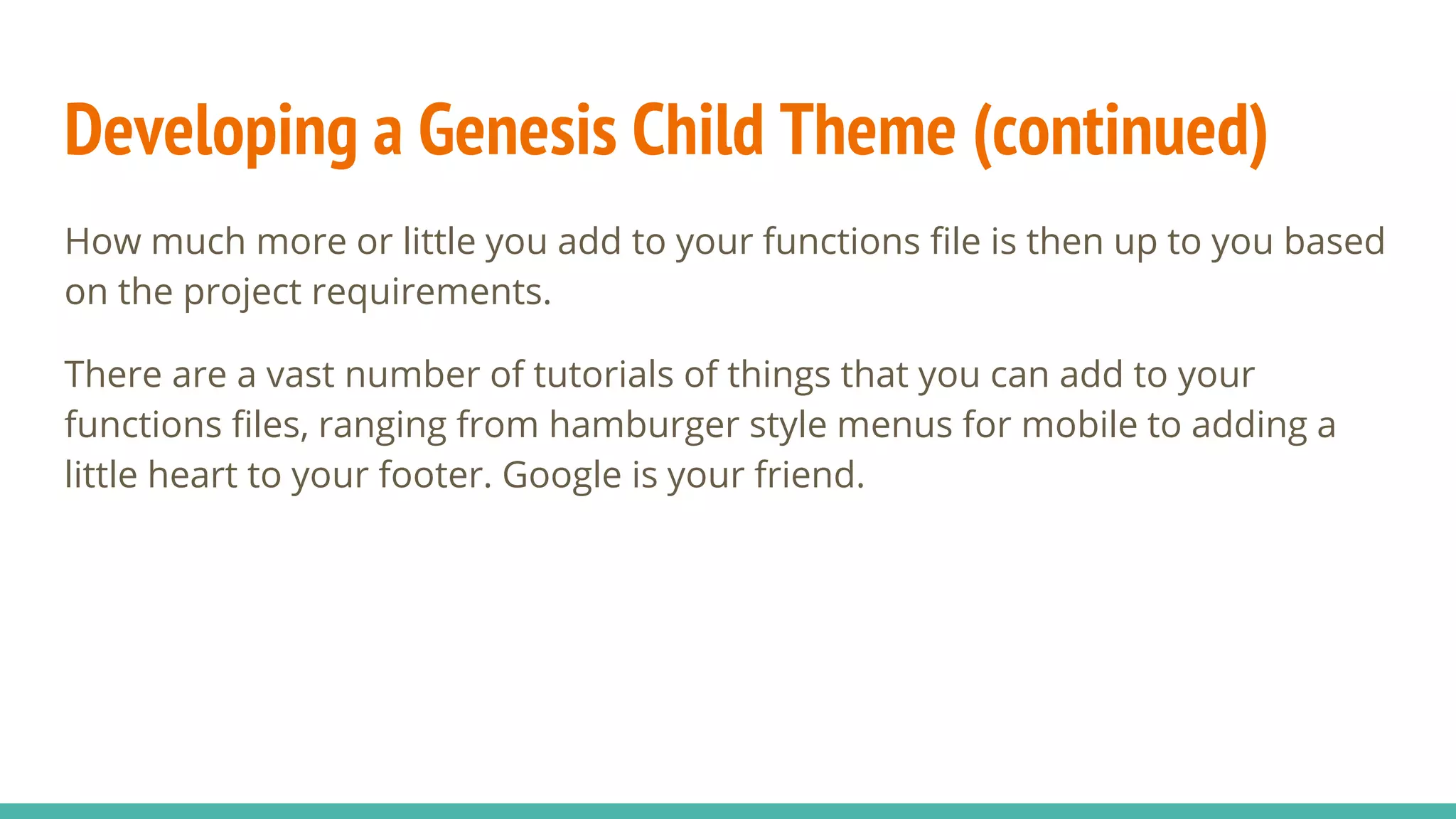 Developing a Genesis Child Theme (continued)

How much more or little you add to your functions file is then up to you based on the project requirements.

There are a vast number of tutorials of things that you can add to your functions files, ranging from hamburger style menus for mobile to adding a little heart to your footer. Google is your friend.